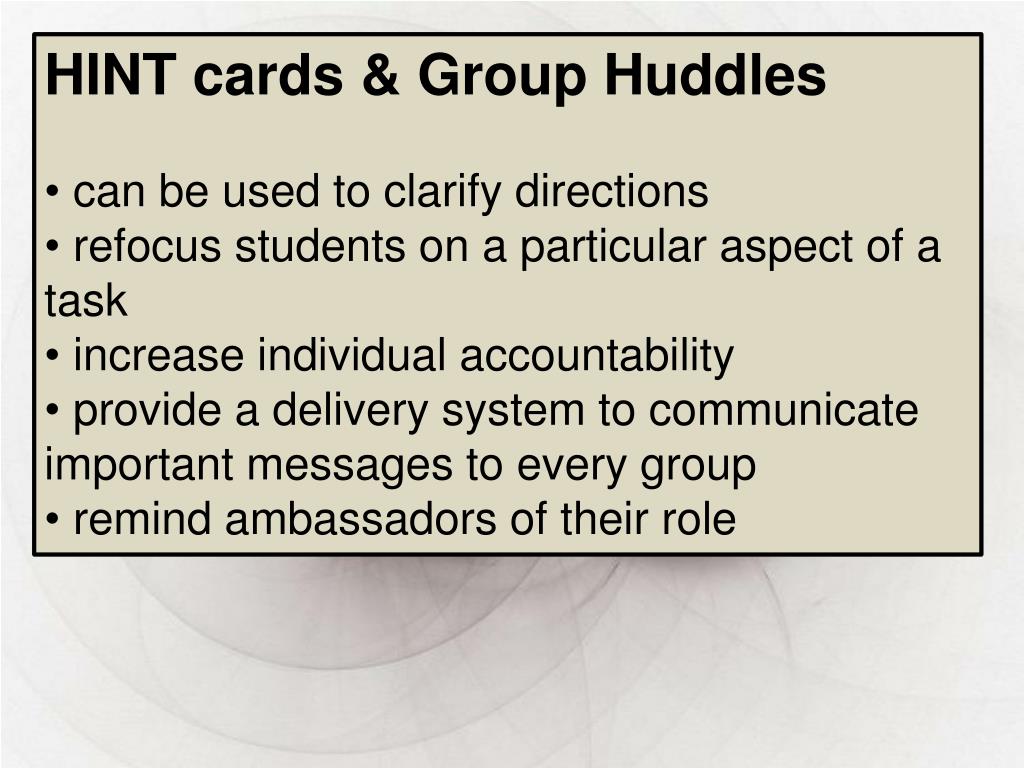 HINT cards & Group Huddles

• can be used to clarify directions
• refocus students on a particular aspect of a task
• increase individual accountability
• provide a delivery system to communicate important messages to every group
• remind ambassadors of their role